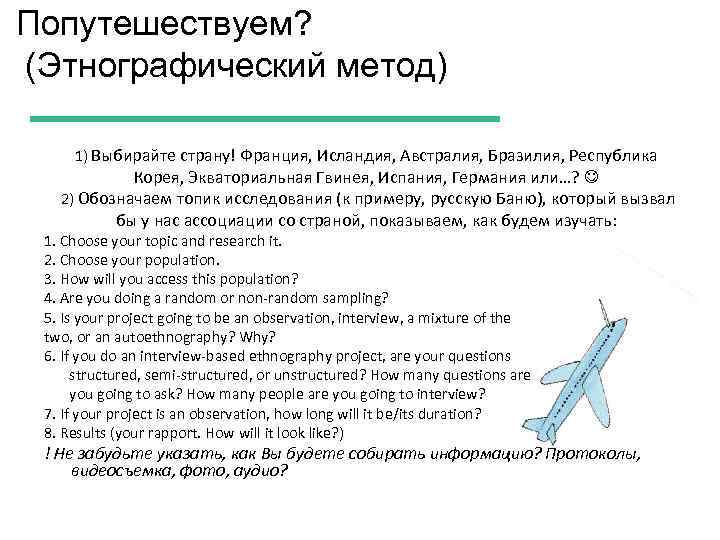 Попутешествуем?
(Этнографический метод)

1) Выбирайте страну! Франция, Исландия, Австралия, Бразилия, Республика Корея, Экваториальная Гвинея, Испания, Германия или…? ☺
2) Обозначаем топик исследования (к примеру, русскую Баню), который вызвал бы у нас ассоциации со страной, показываем, как будем изучать:

1. Choose your topic and research it.
2. Choose your population.
3. How will you access this population?
4. Are you doing a random or non-random sampling?
5. Is your project going to be an observation, interview, a mixture of the two, or an autoethnography? Why?
6. If you do an interview-based ethnography project, are your questions structured, semi-structured, or unstructured? How many questions are you going to ask? How many people are you going to interview?
7. If your project is an observation, how long will it be/its duration?
8. Results (your rapport. How will it look like?)
! Не забудьте указать, как Вы будете собирать информацию? Протоколы, видеосъемка, фото, аудио?